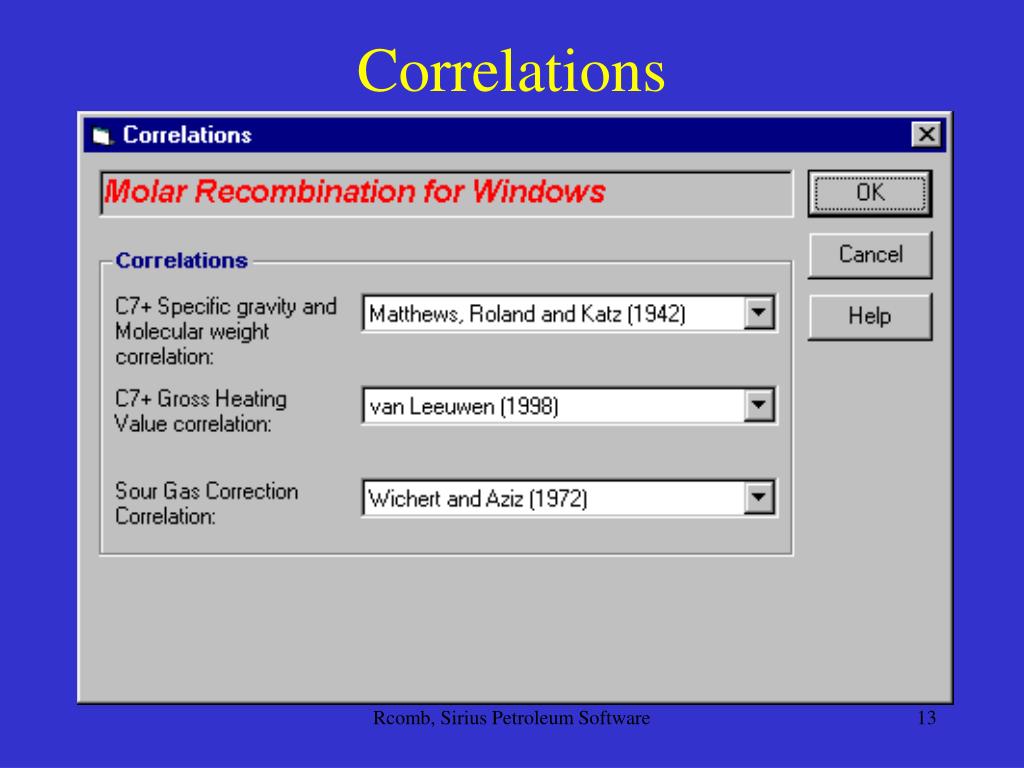 Correlations

Correlations

Molar Recombination for Windows

OK

Cancel

Help

Correlations

C7+ Specific gravity and Molecular weight correlation:

Matthews, Roland and Katz (1942)

C7+ Gross Heating Value correlation:

van Leeuwen (1998)

Sour Gas Correction Correlation:

Wichert and Aziz (1972)

Rcomb, Sirius Petroleum Software

13